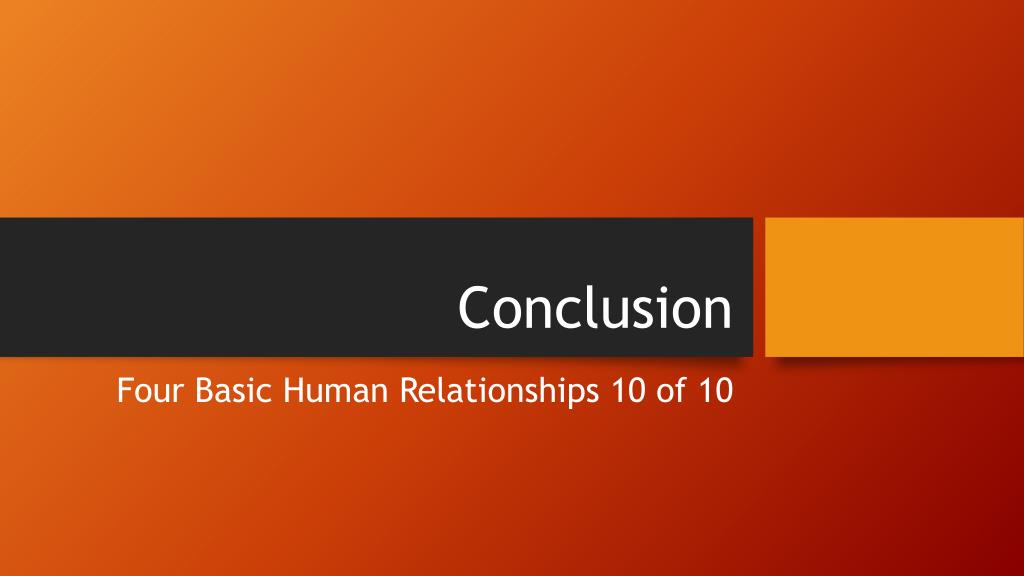 Conclusion

Four Basic Human Relationships 10 of 10